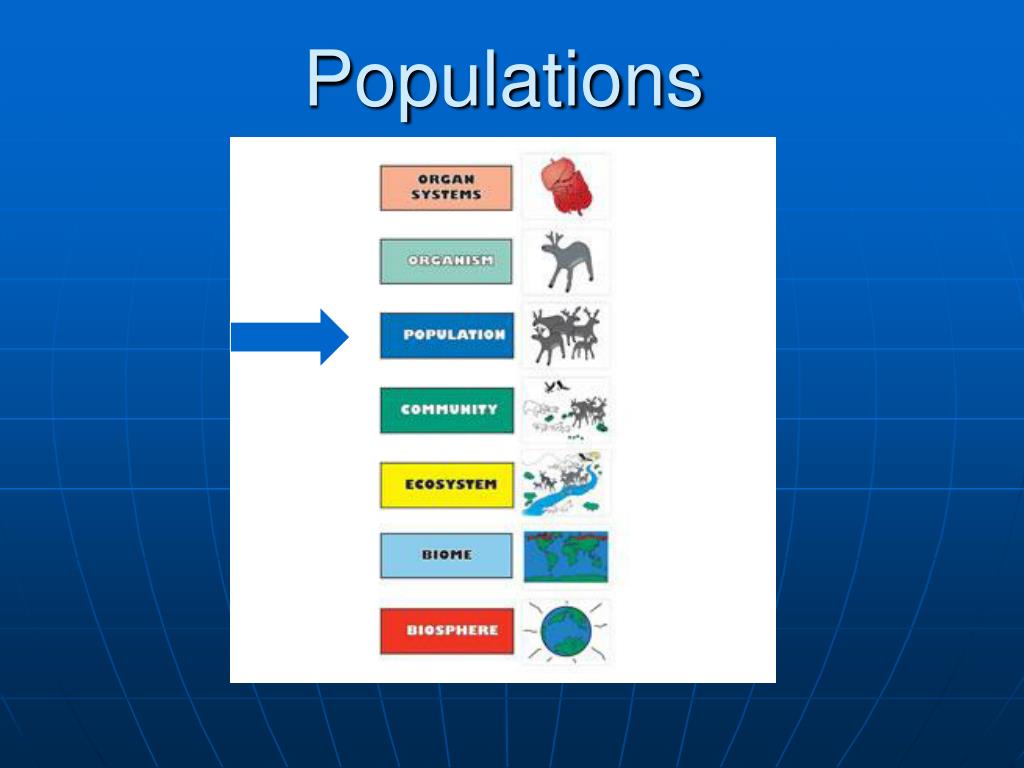 Populations

ORGAN SYSTEMS

ORGANISM

POPULATION

COMMUNITY

ECOSYSTEM

BIOME

BIOSPHERE